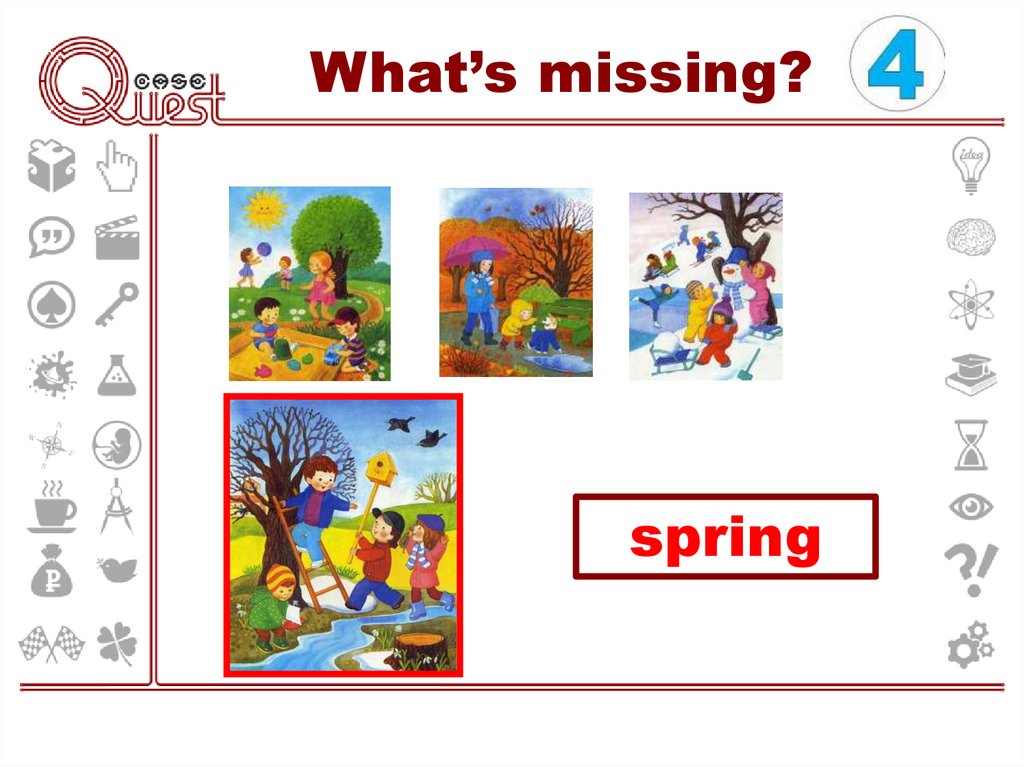 case Quest

What's missing?

4

idea

spring